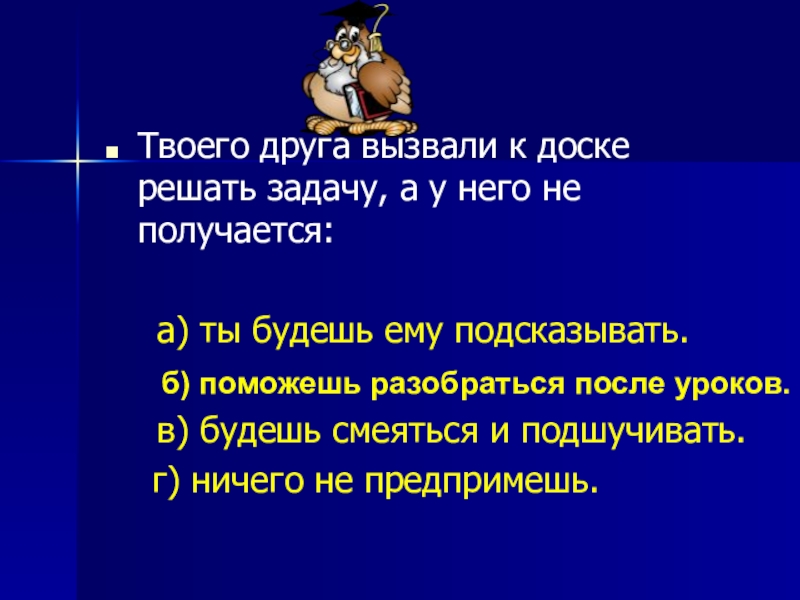 Твоего друга вызвали к доске решать задачу, а у него не получается:

а) ты будешь ему подсказывать.

б) поможешь разобраться после уроков.

в) будешь смеяться и подшучивать.

г) ничего не предпримешь.